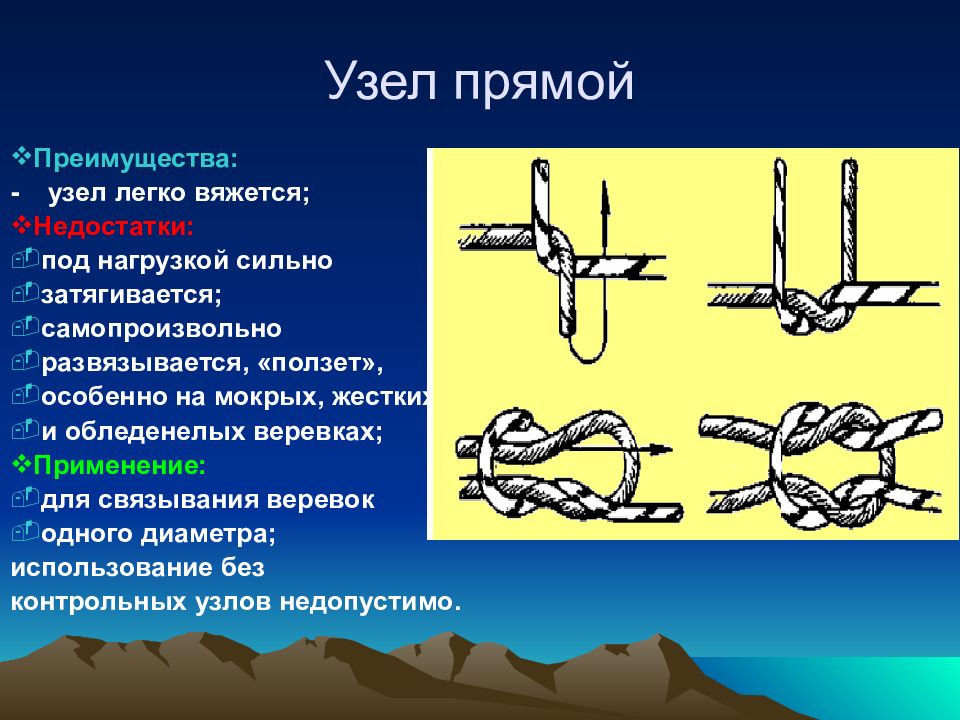 Узел прямой

❖Преимущества:
- узел легко вяжется;
❖Недостатки:
под нагрузкой сильно
затягивается;
самопроизвольно
развязывается, «ползет»,
особенно на мокрых, жестких
и обледенелых веревках;
❖Применение:
для связывания веревок
одного диаметра;
использование без
контрольных узлов недопустимо.